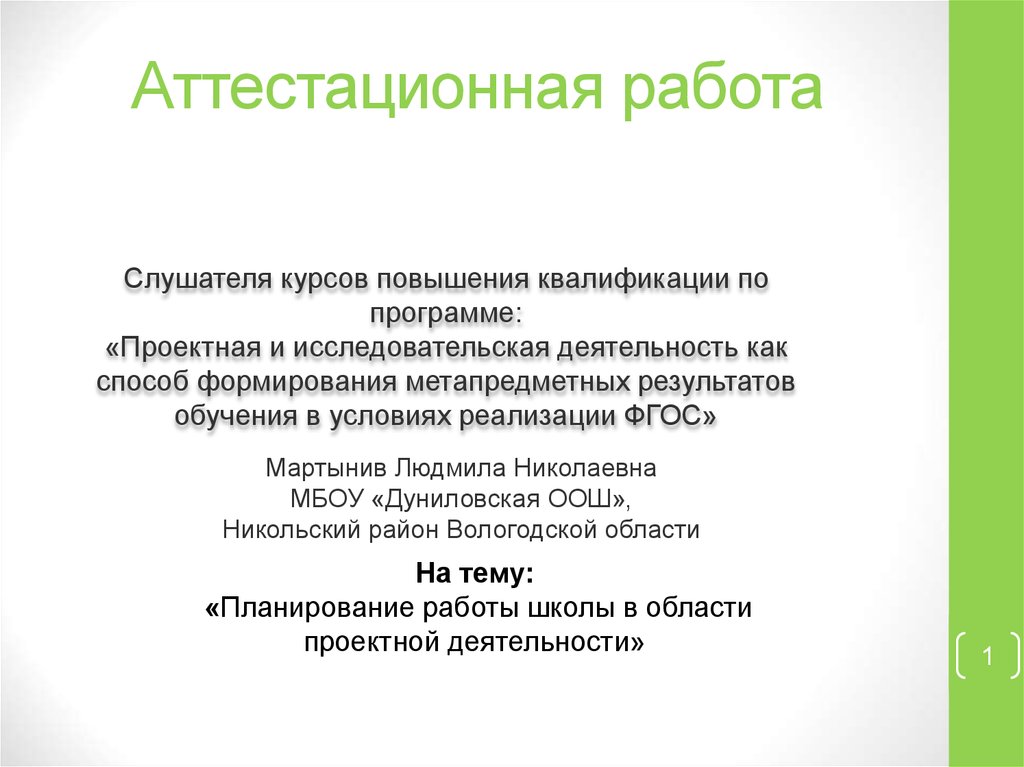 Аттестационная работа

Слушателя курсов повышения квалификации по программе:
«Проектная и исследовательская деятельность как способ формирования метапредметных результатов обучения в условиях реализации ФГОС»

Мартынив Людмила Николаевна
МБОУ «Дуниловская ООШ»,
Никольский район Вологодской области

На тему:
«Планирование работы школы в области проектной деятельности»

1